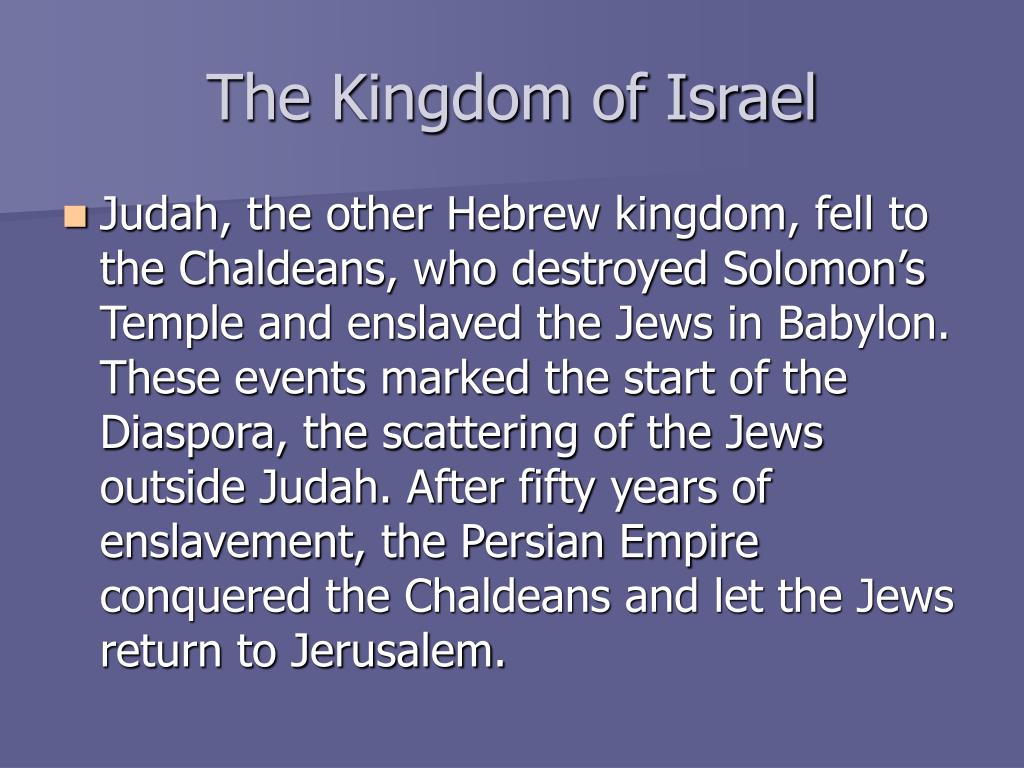 The Kingdom of Israel

Judah, the other Hebrew kingdom, fell to the Chaldeans, who destroyed Solomon’s Temple and enslaved the Jews in Babylon. These events marked the start of the Diaspora, the scattering of the Jews outside Judah. After fifty years of enslavement, the Persian Empire conquered the Chaldeans and let the Jews return to Jerusalem.